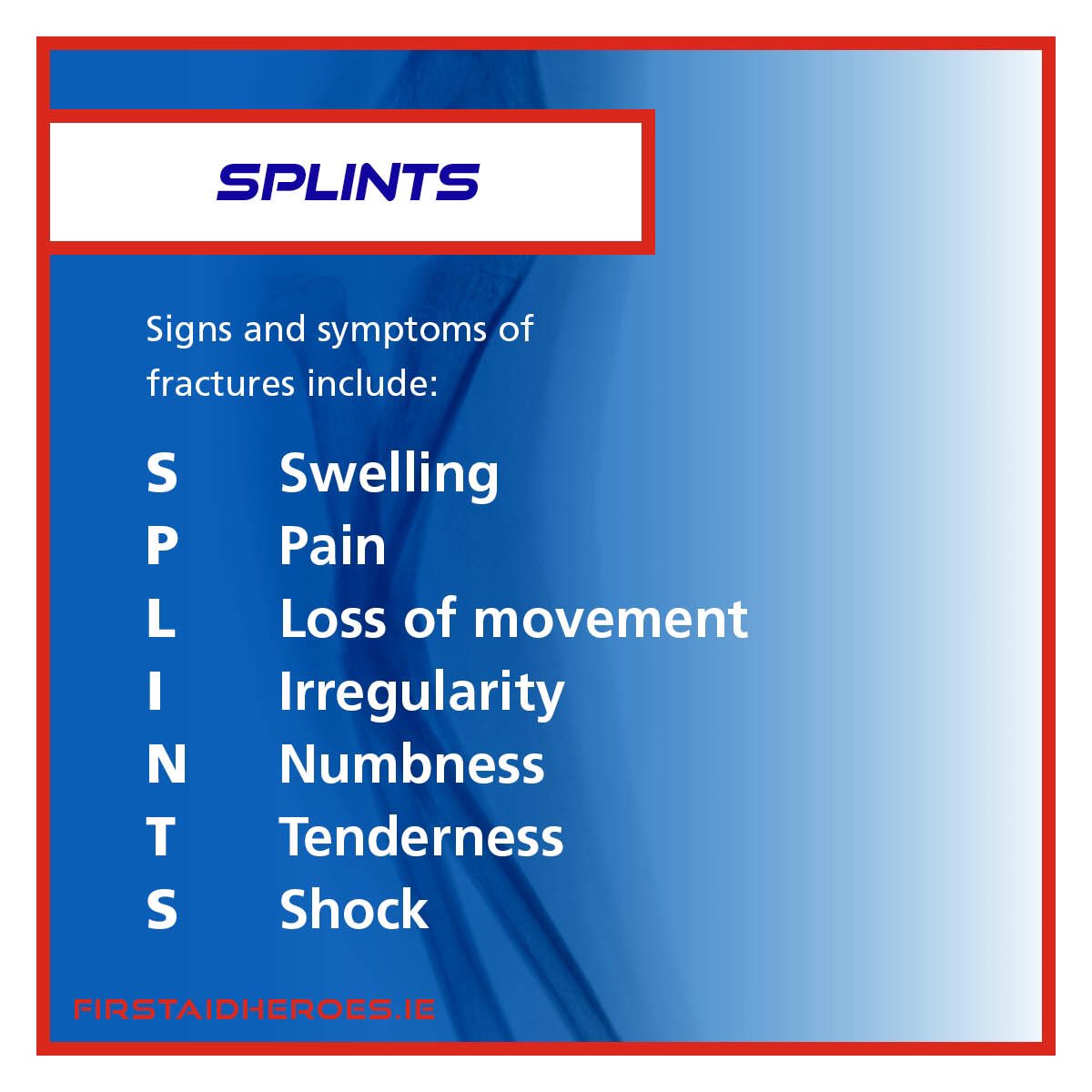 SPLINTS

Signs and symptoms of fractures include:

S Swelling
P Pain
L Loss of movement
I Irregularity
N Numbness
T Tenderness
S Shock

FIRSTAIDHEROES.IE